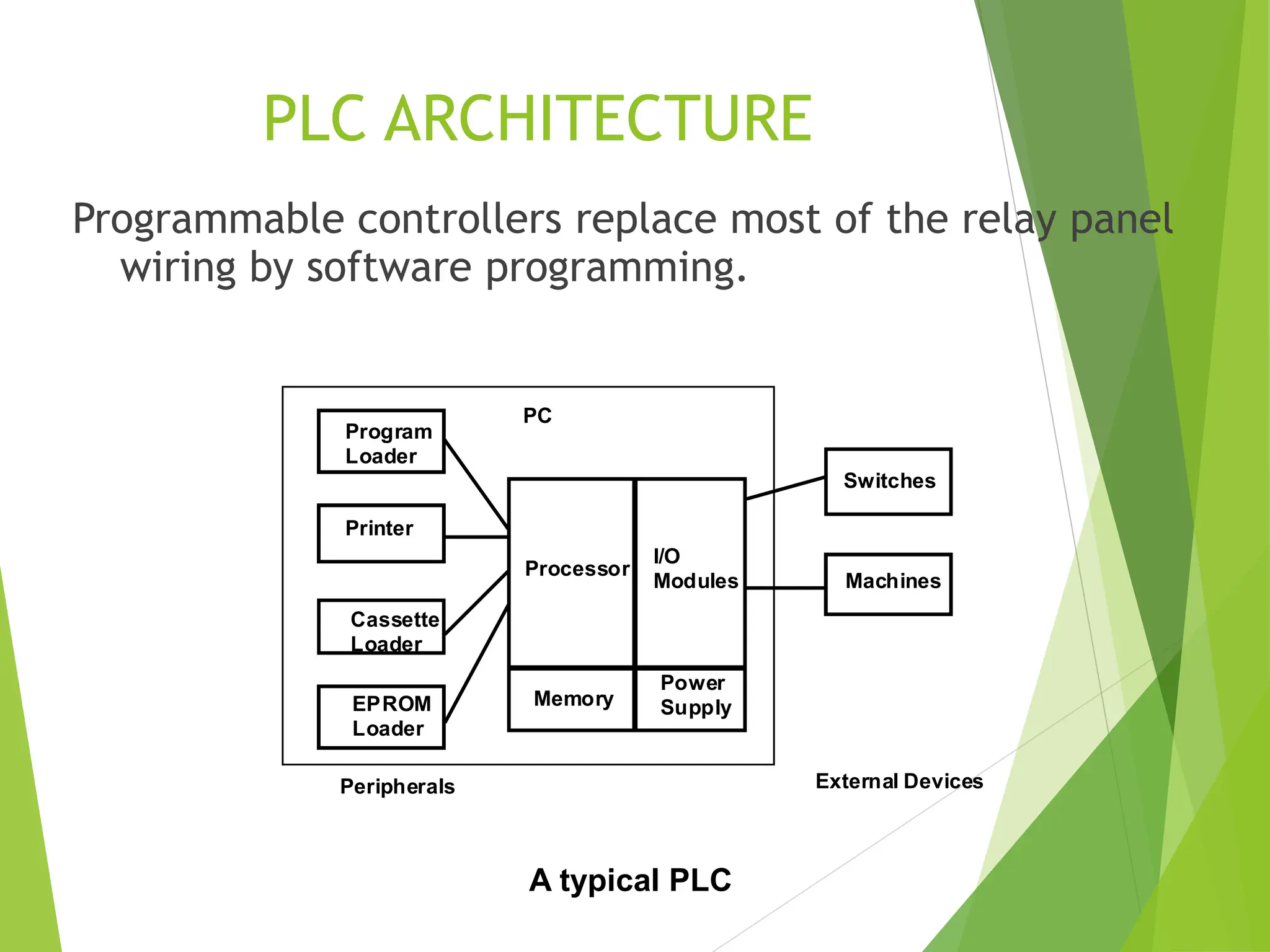 PLC ARCHITECTURE

Programmable controllers replace most of the relay panel wiring by software programming.

PC

Program Loader

Printer

Cassette Loader

EPROM Loader

Processor

I/O Modules

Memory

Power Supply

Switches

Machines

Peripherals

External Devices

A typical PLC